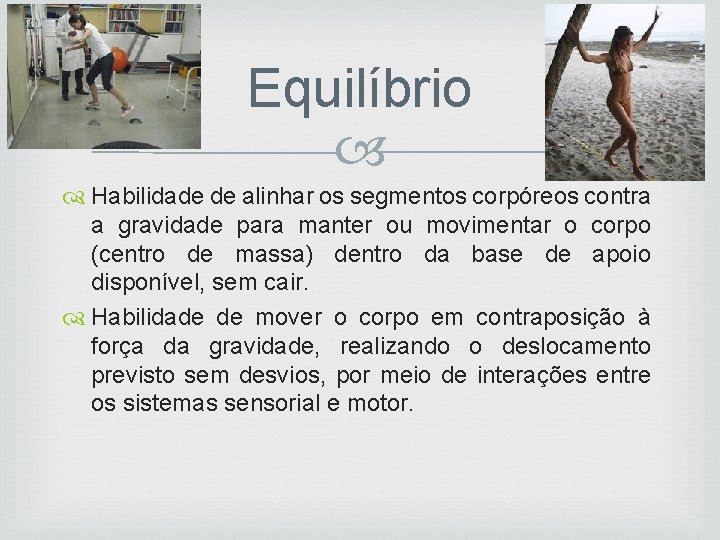 Equilíbrio

Habilidade de alinhar os segmentos corpóreos contra a gravidade para manter ou movimentar o corpo (centro de massa) dentro da base de apoio disponível, sem cair.

Habilidade de mover o corpo em contraposição à força da gravidade, realizando o deslocamento previsto sem desvios, por meio de interações entre os sistemas sensorial e motor.